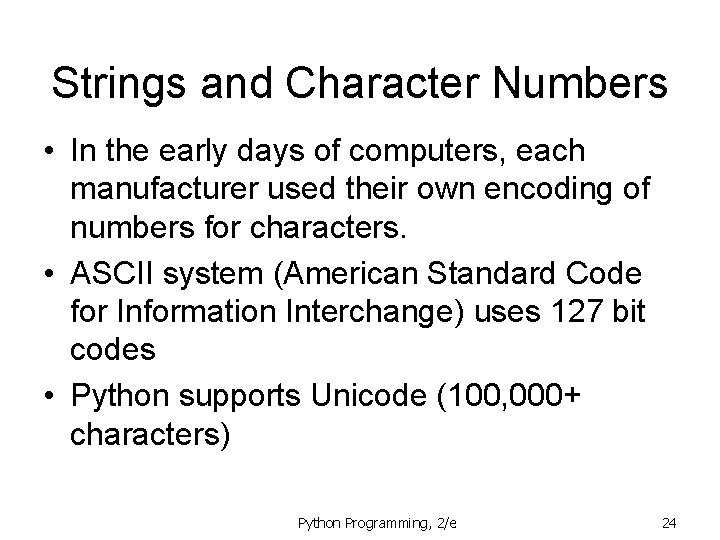 Strings and Character Numbers

• In the early days of computers, each manufacturer used their own encoding of numbers for characters.
• ASCII system (American Standard Code for Information Interchange) uses 127 bit codes
• Python supports Unicode (100,000+ characters)

Python Programming, 2/e

24